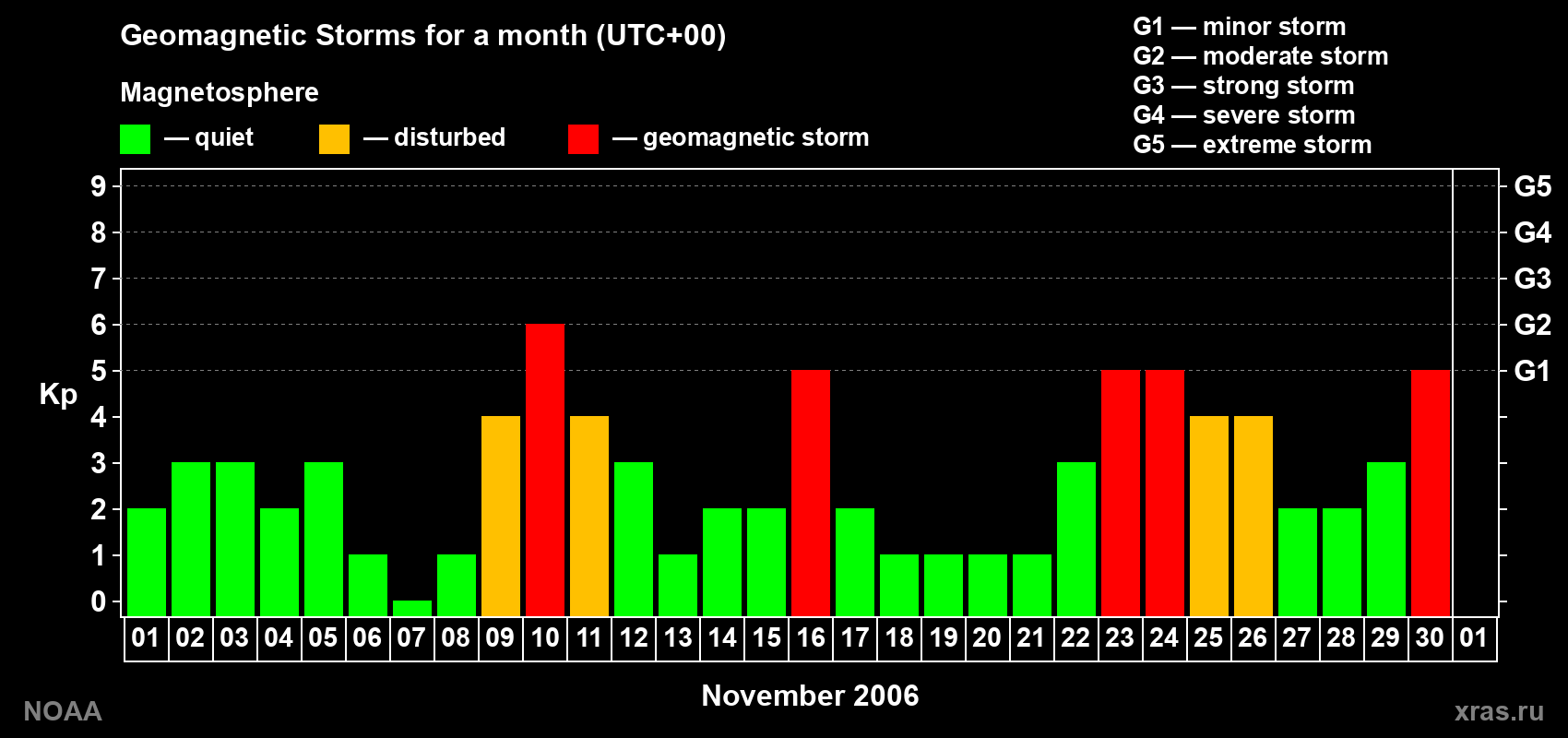 Geomagnetic Storms for a month (UTC+00)

Magnetosphere

— quiet — disturbed — geomagnetic storm

G1 — minor storm
G2 — moderate storm
G3 — strong storm
G4 — severe storm
G5 — extreme storm

Kp

9
8
7
6
5
4
3
2
1
0

G5
G4
G3
G2
G1

01 02 03 04 05 06 07 08 09 10 11 12 13 14 15 16 17 18 19 20 21 22 23 24 25 26 27 28 29 30 01

November 2006

NOAA

xras.ru